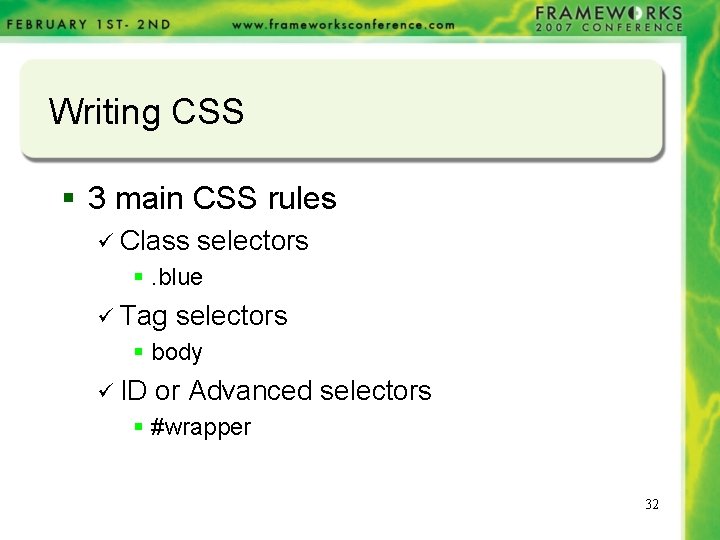 FEBRUARY 1ST- 2ND www.frameworksconference.com FRAMEWORKS 2007 CONFERENCE

Writing CSS

▪ 3 main CSS rules
✓ Class selectors
▪ .blue
✓ Tag selectors
▪ body
✓ ID or Advanced selectors
▪ #wrapper

32